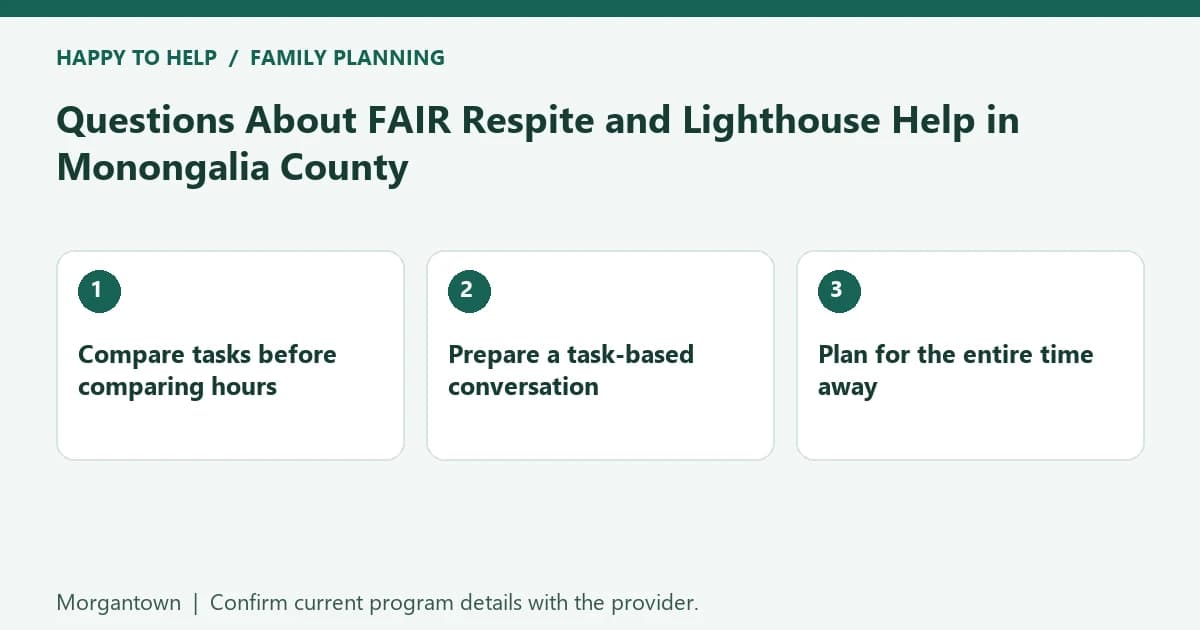 HAPPY TO HELP / FAMILY PLANNING

Questions About FAIR Respite and Lighthouse Help in Monongalia County

1

Compare tasks before comparing hours

2

Prepare a task-based conversation

3

Plan for the entire time away

Morgantown | Confirm current program details with the provider.